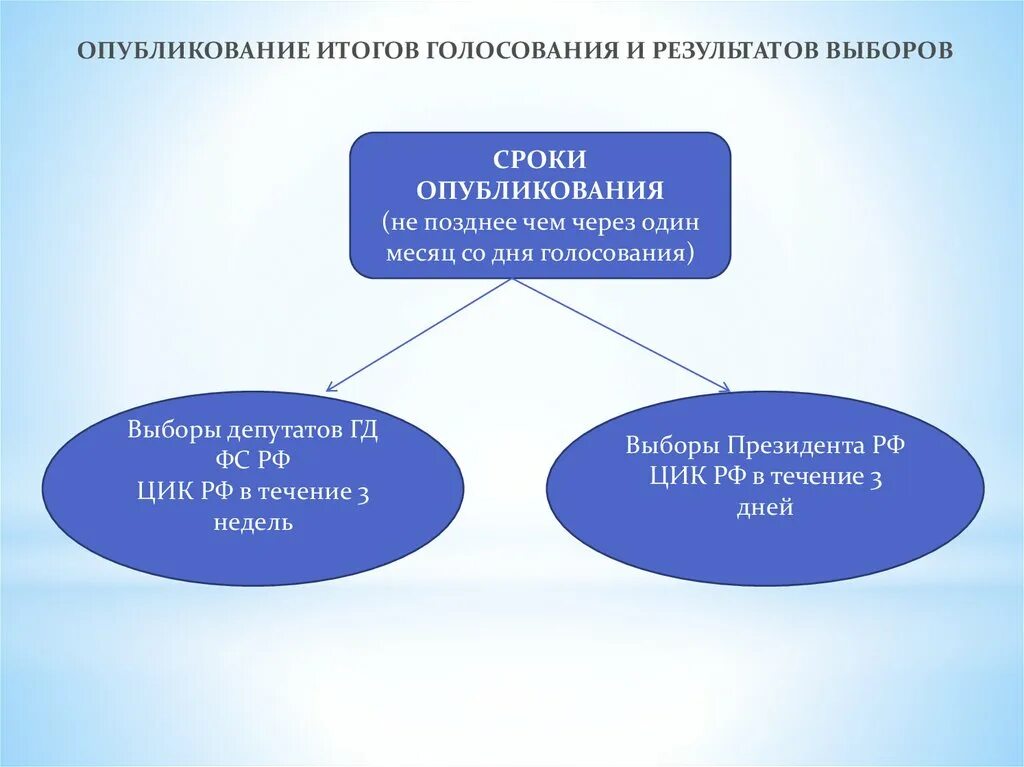 ОПУБЛИКОВАНИЕ ИТОГОВ ГОЛОСОВАНИЯ И РЕЗУЛЬТАТОВ ВЫБОРОВ

СРОКИ ОПУБЛИКОВАНИЯ
(не позднее чем через один месяц со дня голосования)

Выборы депутатов ГД ФС РФ
ЦИК РФ в течение 3 недель

Выборы Президента РФ
ЦИК РФ в течение 3 дней